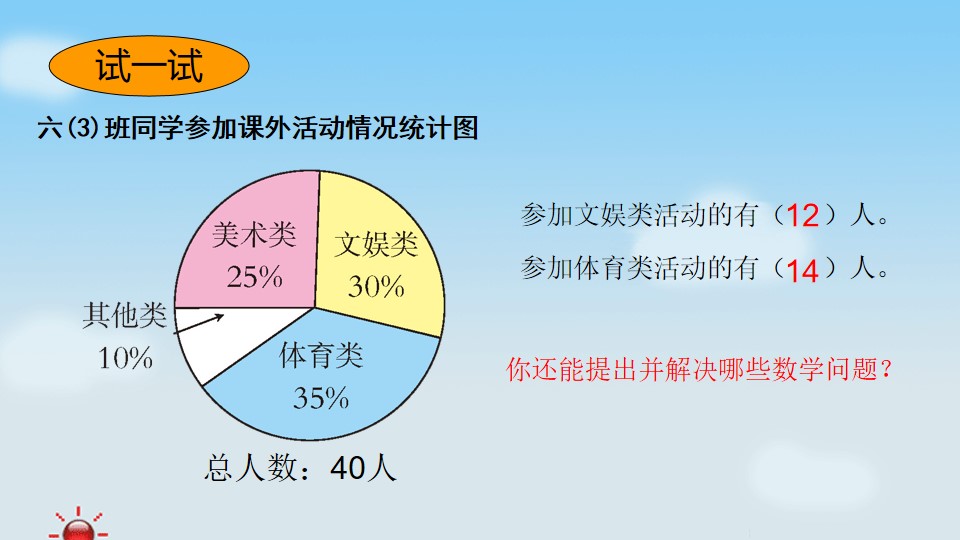 试一试

六(3)班同学参加课外活动情况统计图

美术类
25%

文娱类
30%

其他类
10%

体育类
35%

总人数：40人

参加文娱类活动的有（12）人。

参加体育类活动的有（14）人。

你还能提出并解决哪些数学问题？